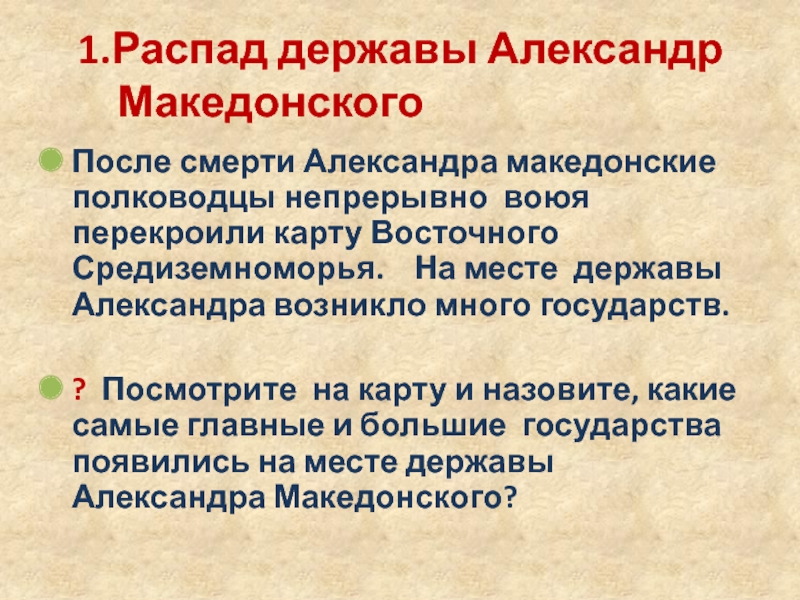 1.Распад державы Александр Македонского

После смерти Александра македонские полководцы непрерывно воюя перекроили карту Восточного Средиземноморья. На месте державы Александра возникло много государств.

? Посмотрите на карту и назовите, какие самые главные и большие государства появились на месте державы Александра Македонского?